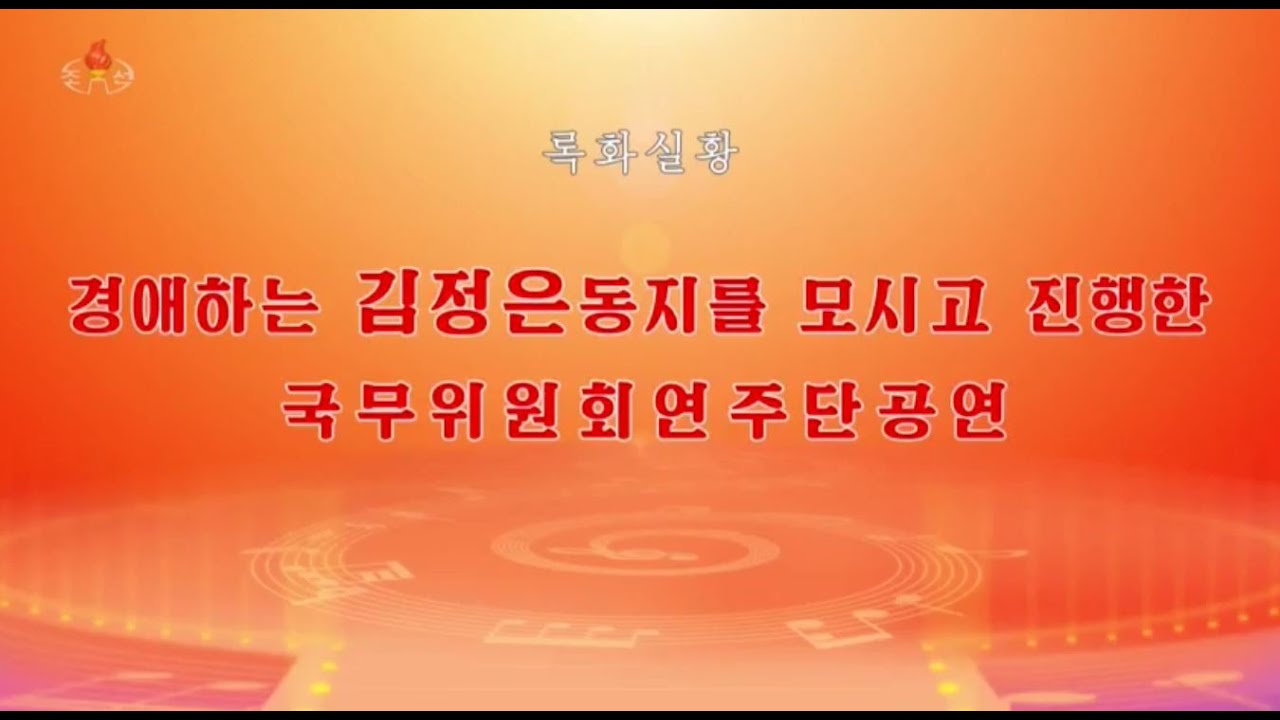 조선

록화실황

경애하는 김정은동지를 모시고 진행한
국무위원회연주단공연